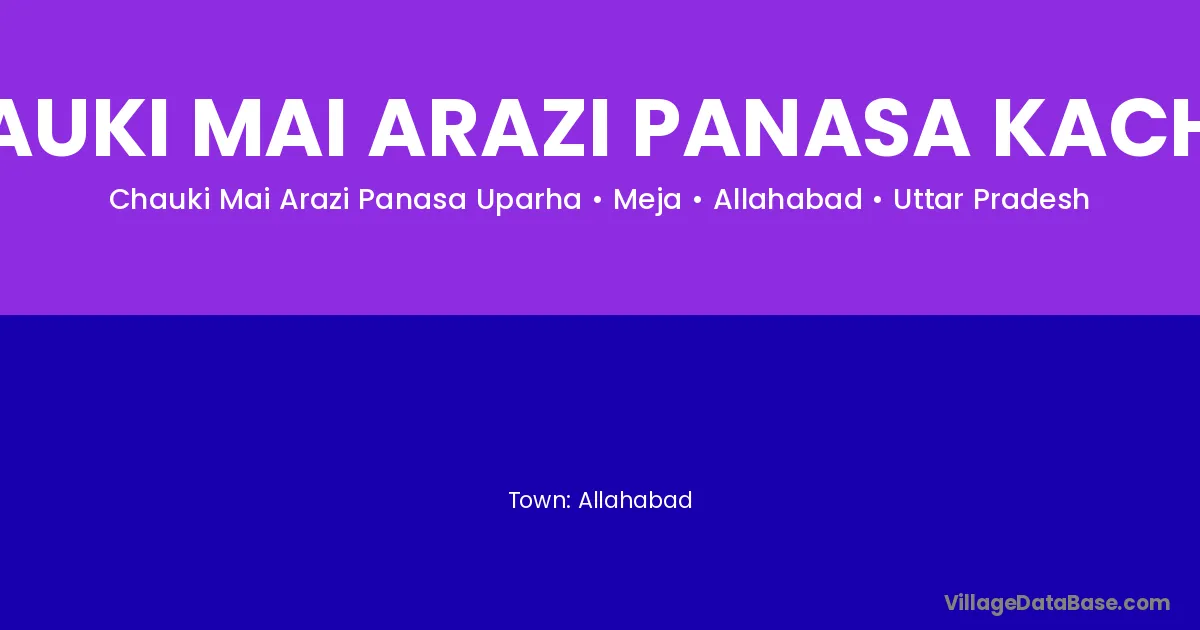 AUKI MAI ARAZI PANASA KACH

Chauki Mai Arazi Panasa Uparha • Meja • Allahabad • Uttar Pradesh

Town: Allahabad

VillageDataBase.com